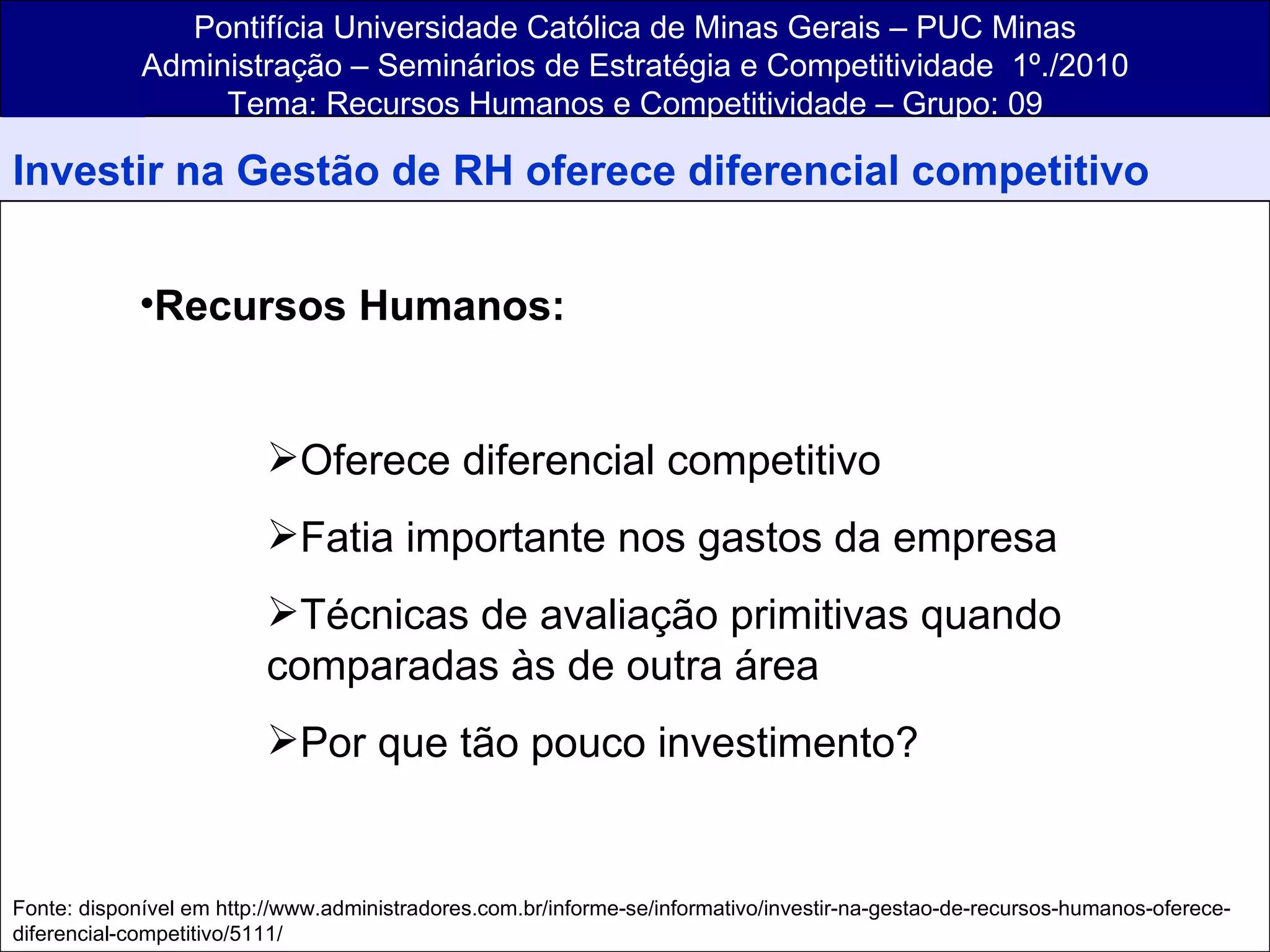 Pontifícia Universidade Católica de Minas Gerais – PUC Minas
Administração – Seminários de Estratégia e Competitividade 1º./2010
Tema: Recursos Humanos e Competitividade – Grupo: 09

Investir na Gestão de RH oferece diferencial competitivo

•Recursos Humanos:

➢Oferece diferencial competitivo

➢Fatia importante nos gastos da empresa

➢Técnicas de avaliação primitivas quando comparadas às de outra área

➢Por que tão pouco investimento?

Fonte: disponível em http://www.administradores.com.br/informe-se/informativo/investir-na-gestao-de-recursos-humanos-oferece-diferencial-competitivo/5111/